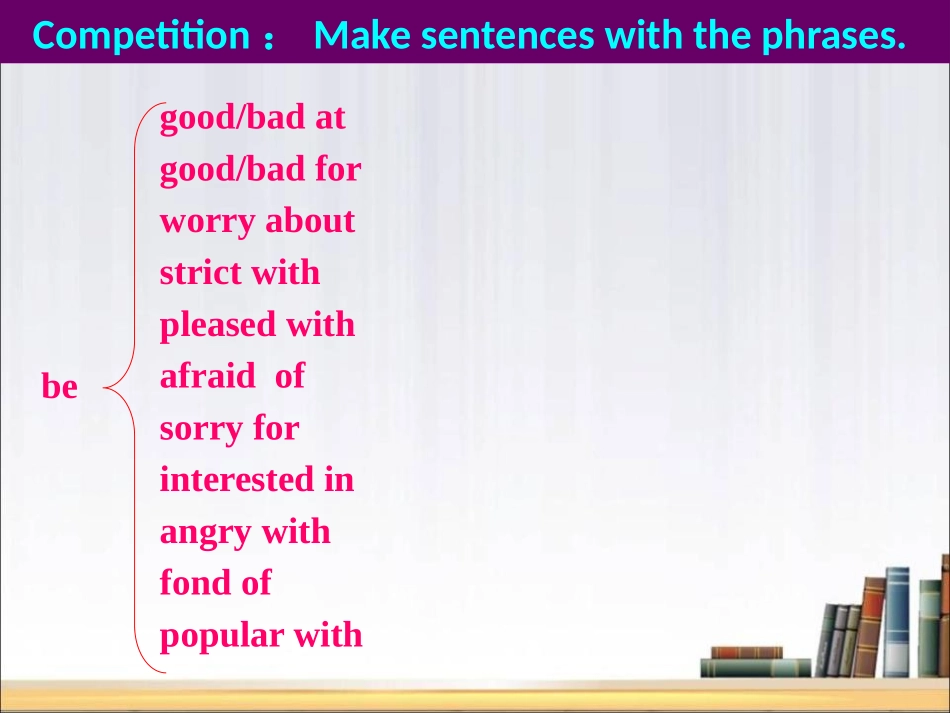 Competition： Make sentences with the phrases.

be

good/bad at
good/bad for
worry about
strict with
pleased with
afraid of
sorry for
interested in
angry with
fond of
popular with